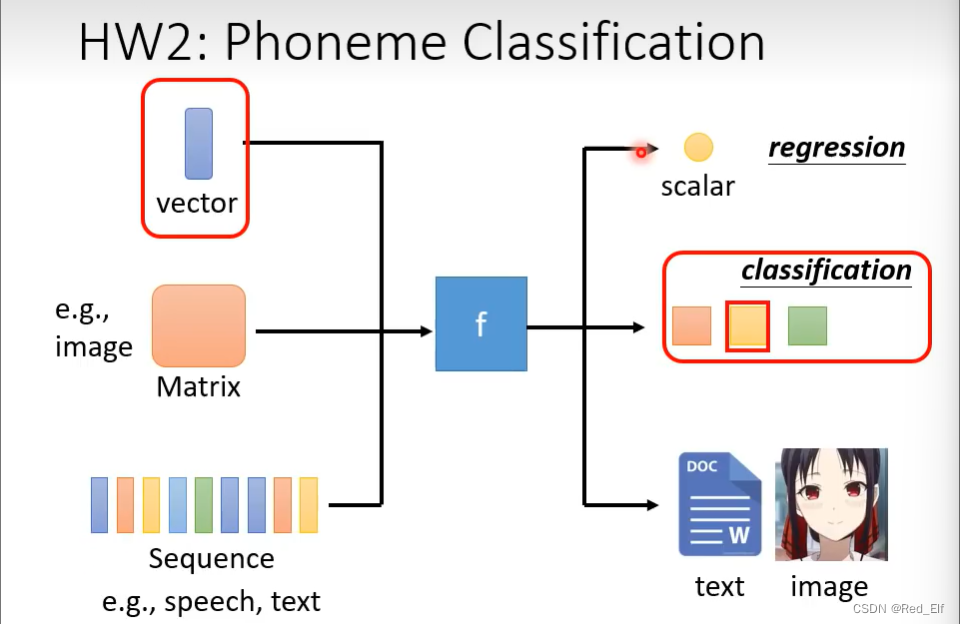 HW2: Phoneme Classification

vector

e.g., image

Matrix

Sequence
e.g., speech, text

f

scalar

regression

classification

DOC

W

text

image

CSDN @Red_Elf